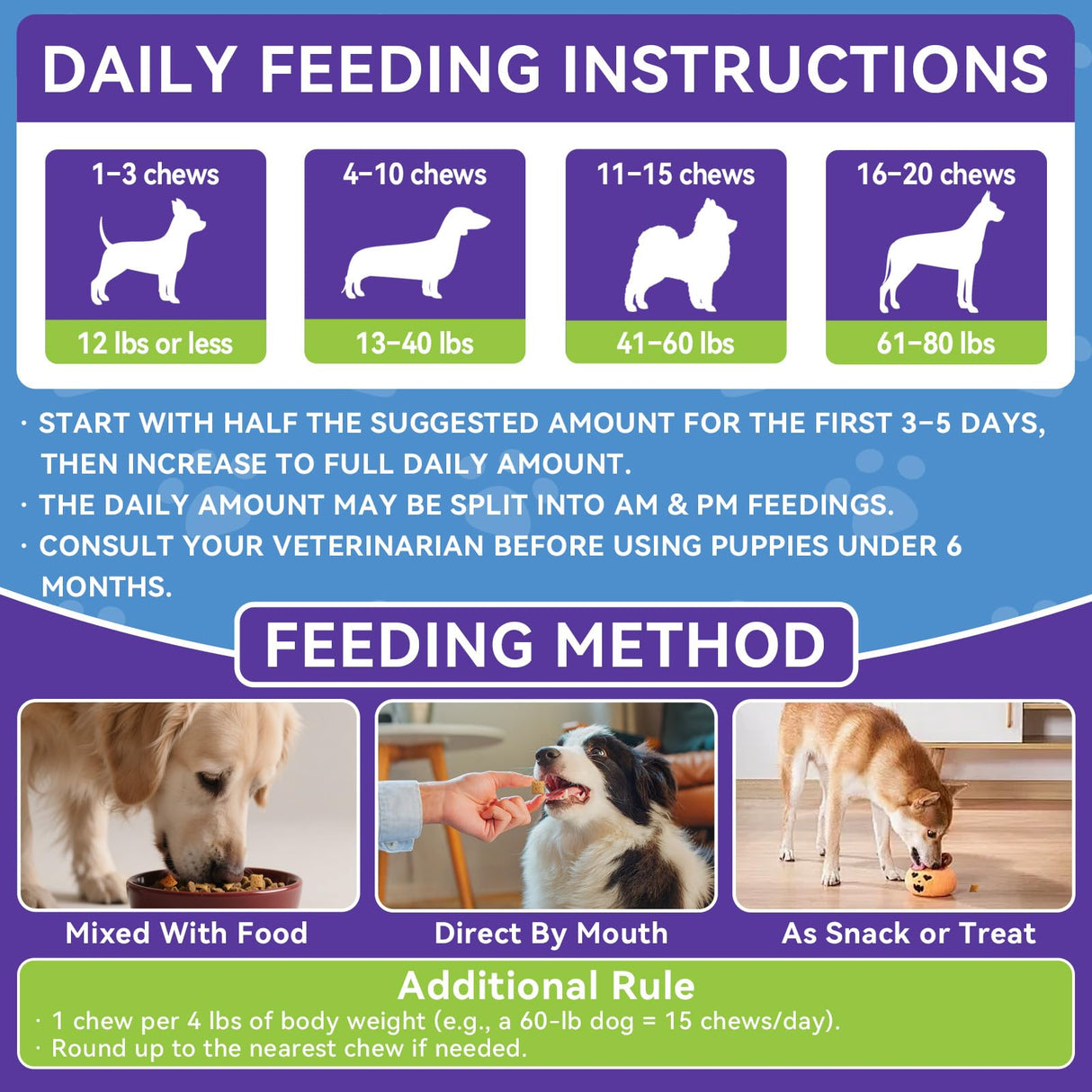 DAILY FEEDING INSTRUCTIONS

1–3 chews
12 lbs or less

4–10 chews
13–40 lbs

11–15 chews
41–60 lbs

16–20 chews
61–80 lbs

· START WITH HALF THE SUGGESTED AMOUNT FOR THE FIRST 3–5 DAYS, THEN INCREASE TO FULL DAILY AMOUNT.
· THE DAILY AMOUNT MAY BE SPLIT INTO AM & PM FEEDINGS.
· CONSULT YOUR VETERINARIAN BEFORE USING PUPPIES UNDER 6 MONTHS.

FEEDING METHOD

Mixed With Food
Direct By Mouth
As Snack or Treat

Additional Rule
· 1 chew per 4 lbs of body weight (e.g., a 60-lb dog = 15 chews/day).
· Round up to the nearest chew if needed.